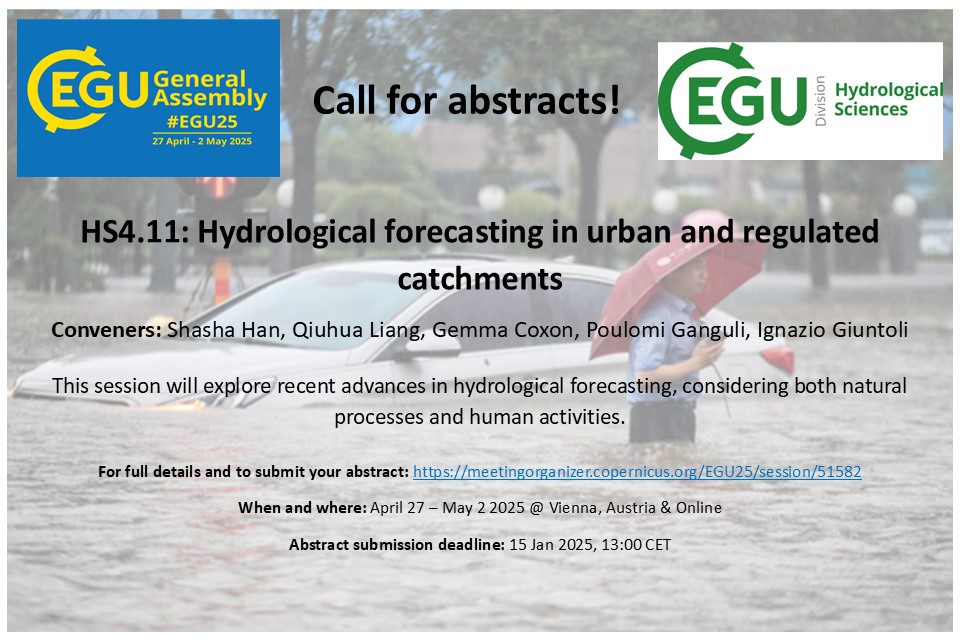 EGU General Assembly
#EGU25
27 April - 2 May 2025

Call for abstracts!

EGU Division Hydrological Sciences

HS4.11: Hydrological forecasting in urban and regulated catchments

Conveners: Shasha Han, Qiuhua Liang, Gemma Coxon, Poulomi Ganguli, Ignazio Giuntoli

This session will explore recent advances in hydrological forecasting, considering both natural processes and human activities.

For full details and to submit your abstract: https://meetingorganizer.copernicus.org/EGU25/session/51582

When and where: April 27 – May 2 2025 @ Vienna, Austria & Online

Abstract submission deadline: 15 Jan 2025, 13:00 CET